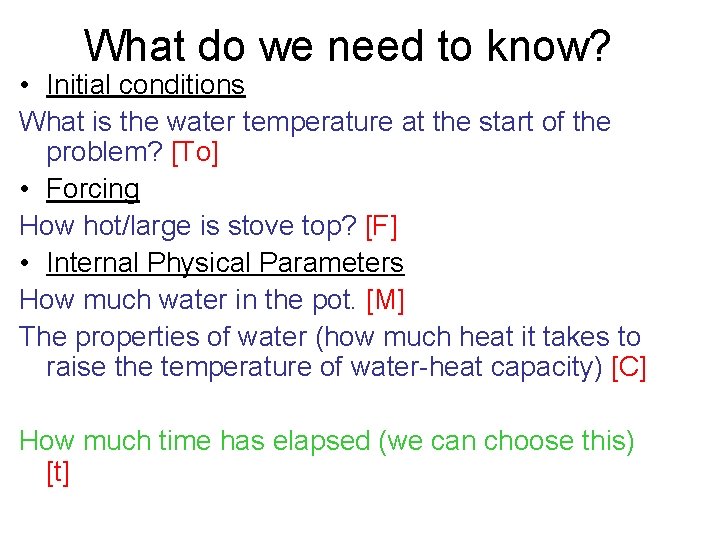 What do we need to know?

• Initial conditions

What is the water temperature at the start of the problem? [To]

• Forcing

How hot/large is stove top? [F]

• Internal Physical Parameters

How much water in the pot. [M]

The properties of water (how much heat it takes to raise the temperature of water-heat capacity) [C]

How much time has elapsed (we can choose this) [t]